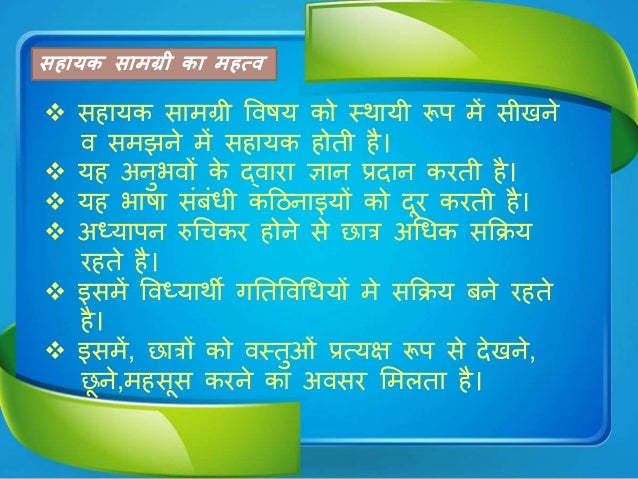 सहायक सामग्री का महत्व

❖ सहायक सामग्री विषय को स्थायी रूप में सीखने व समझने में सहायक होती है।
❖ यह अनुभवों के द्वारा ज्ञान प्रदान करती है।
❖ यह भाषा संबंधी कठिनाइयों को दूर करती है।
❖ अध्यापन रुचिकर होने से छात्र अधिक सक्रिय रहते है।
❖ इसमें विध्यार्थी गतिविधियों मे सक्रिय बने रहते है।
❖ इसमें, छात्रों को वस्तुओं प्रत्यक्ष रूप से देखने, छूने,महसूस करने का अवसर मिलता है।